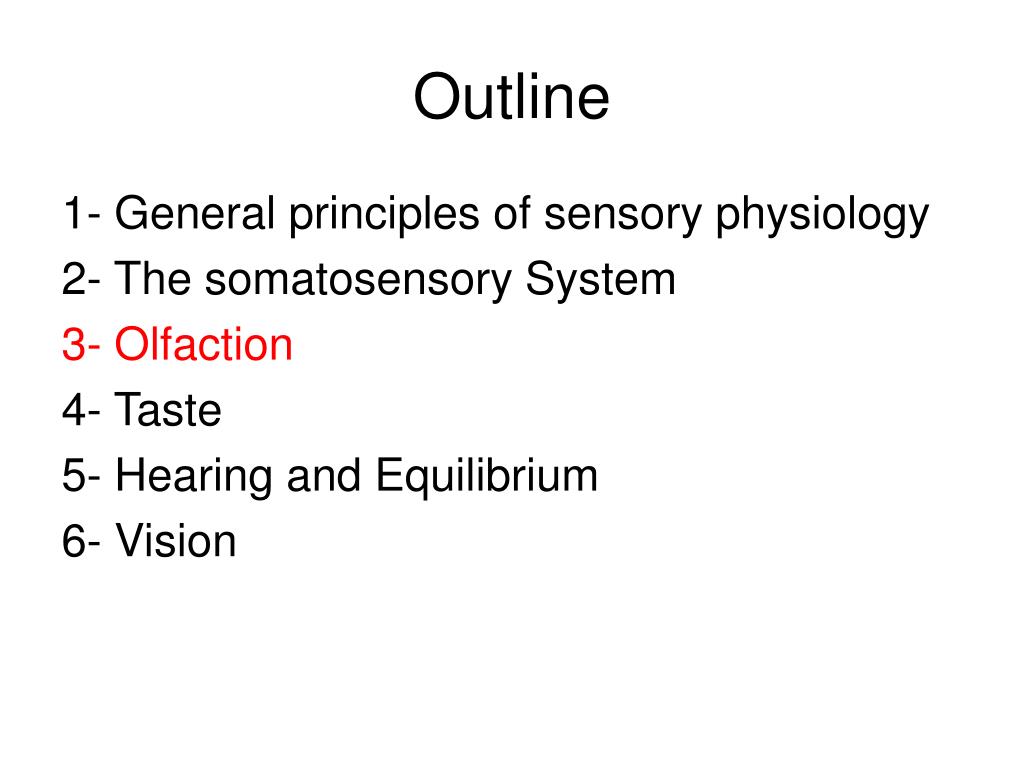 Outline

1- General principles of sensory physiology
2- The somatosensory System
3- Olfaction
4- Taste
5- Hearing and Equilibrium
6- Vision